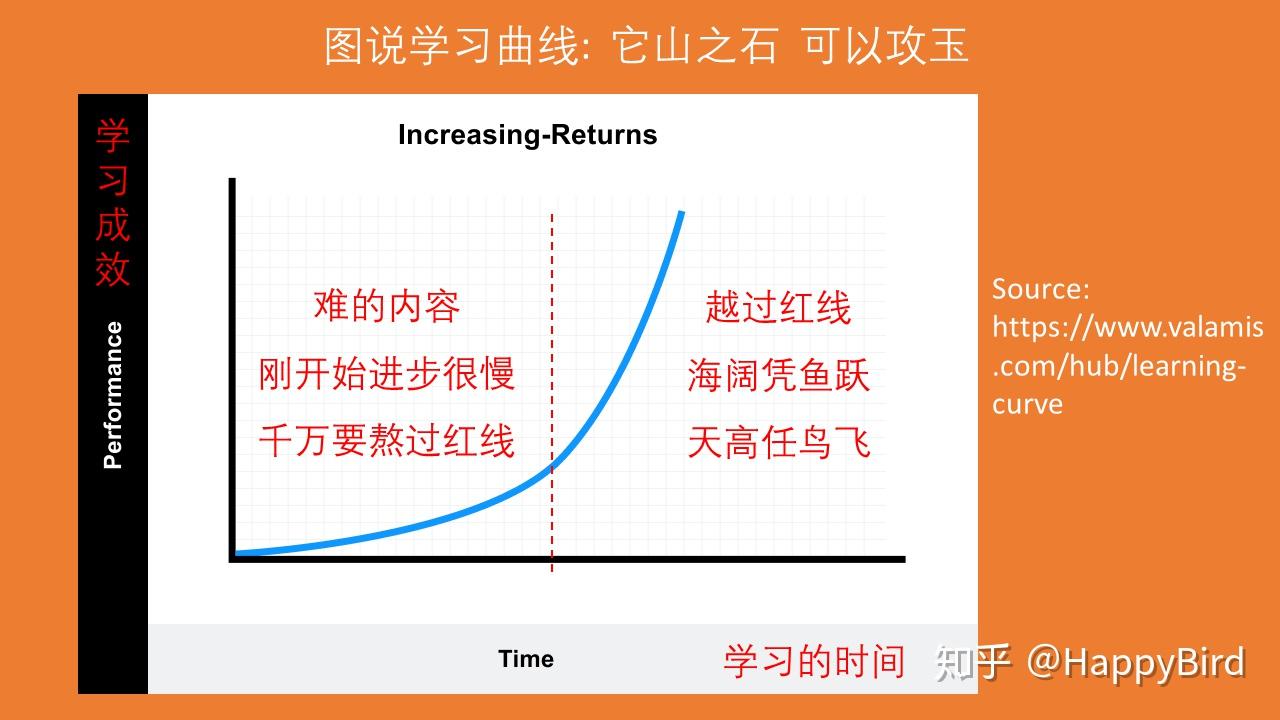 图说学习曲线: 它山之石 可以攻玉

学习成效

Performance

Increasing-Returns

难的内容
刚开始进步很慢
千万要熬过红线

越过红线
海阔凭鱼跃
天高任鸟飞

Time

学习的时间

Source: https://www.valamis.com/hub/learning-curve

知乎 @HappyBird